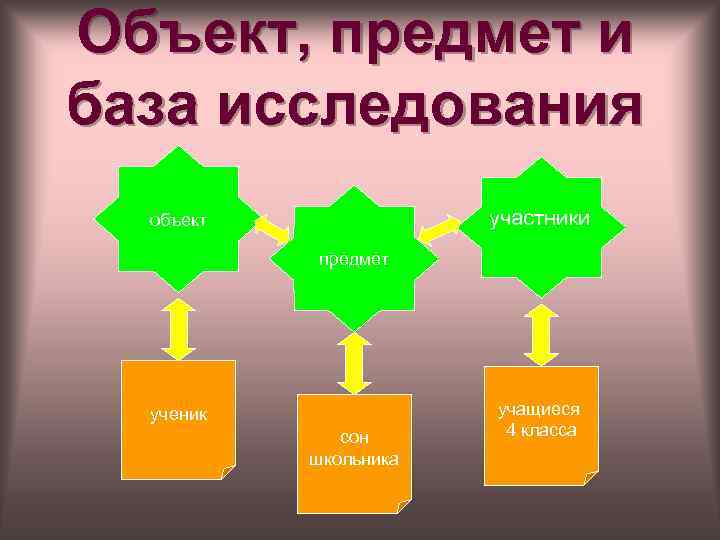 Объект, предмет и база исследования

объект

предмет

участники

ученик

сон школьника

учащиеся 4 класса